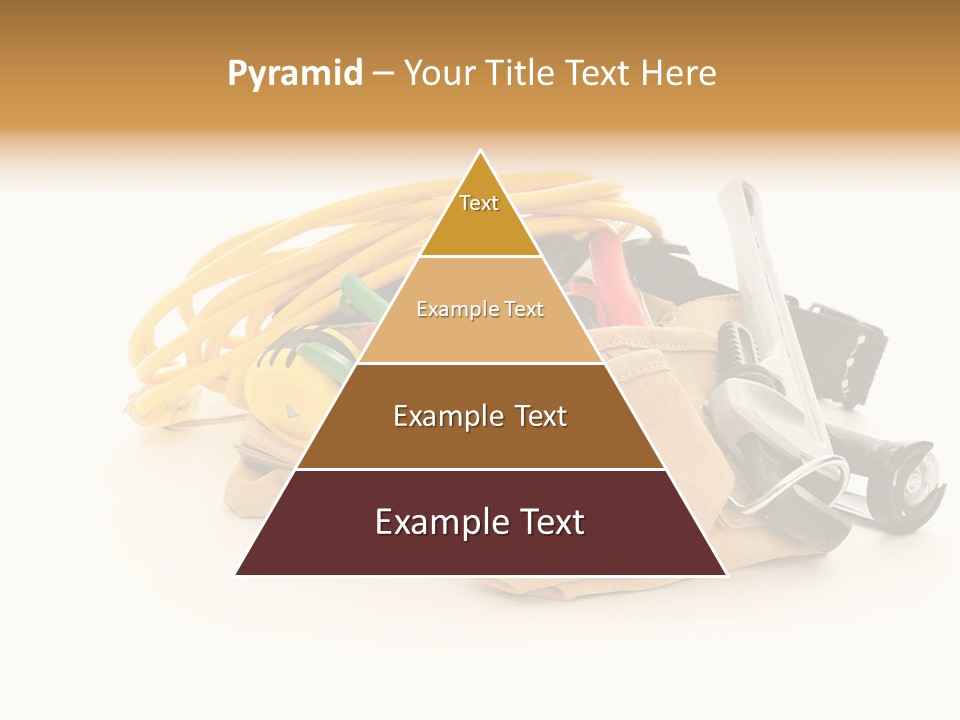 Pyramid – Your Title Text Here

Text

Example Text

Example Text

Example Text